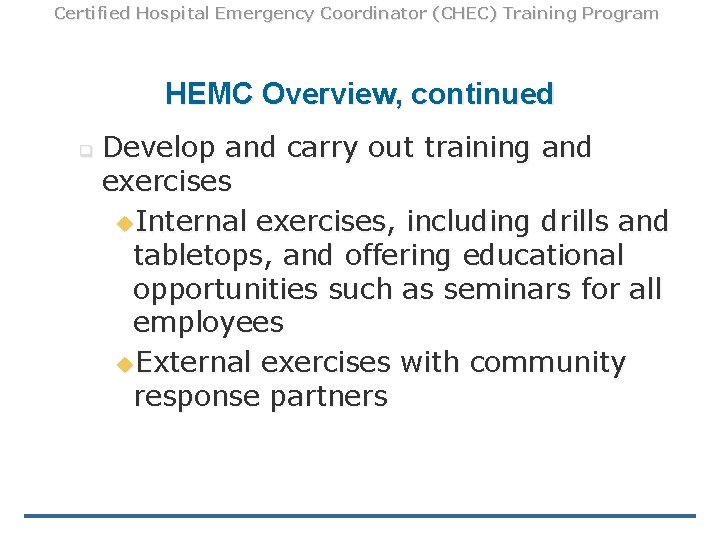 Certified Hospital Emergency Coordinator (CHEC) Training Program

HEMC Overview, continued

Develop and carry out training and exercises

Internal exercises, including drills and tabletops, and offering educational opportunities such as seminars for all employees

External exercises with community response partners